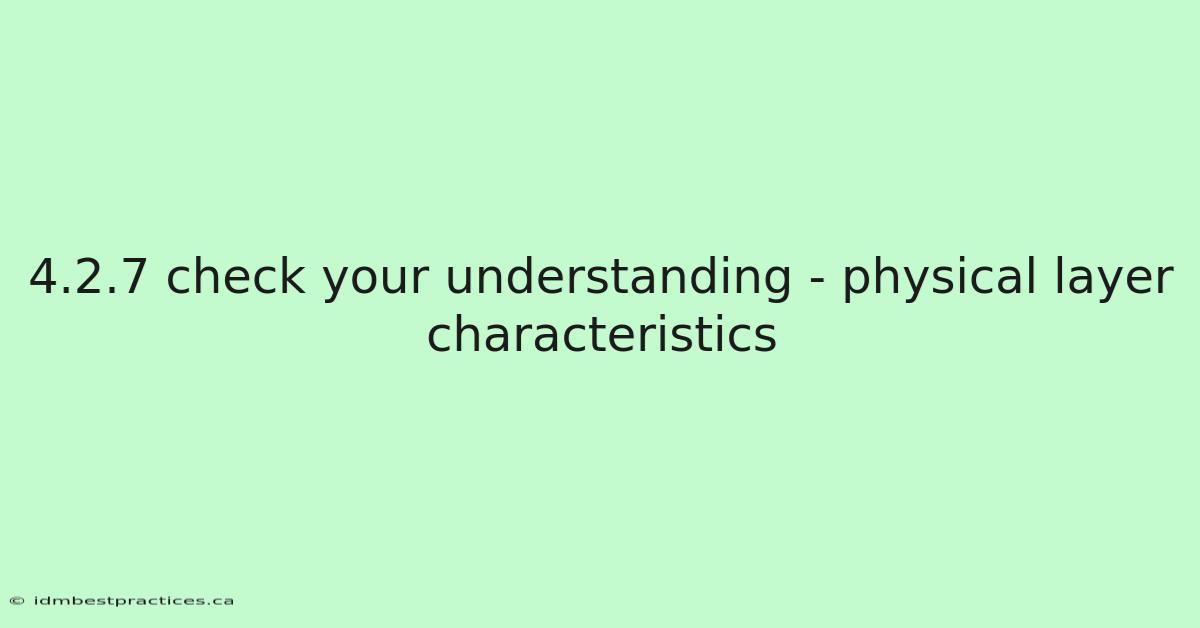 4.2.7 check your understanding - physical layer characteristics

© idmbestpractices.ca